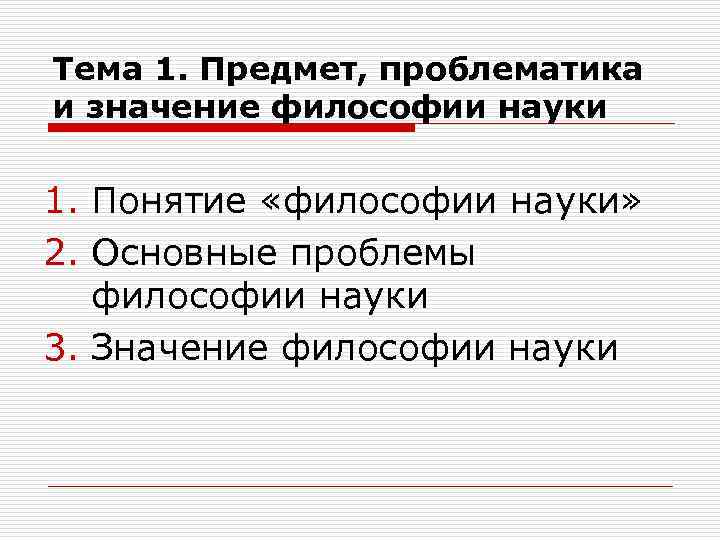 Тема 1. Предмет, проблематика и значение философии науки

1. Понятие «философии науки»
2. Основные проблемы философии науки
3. Значение философии науки